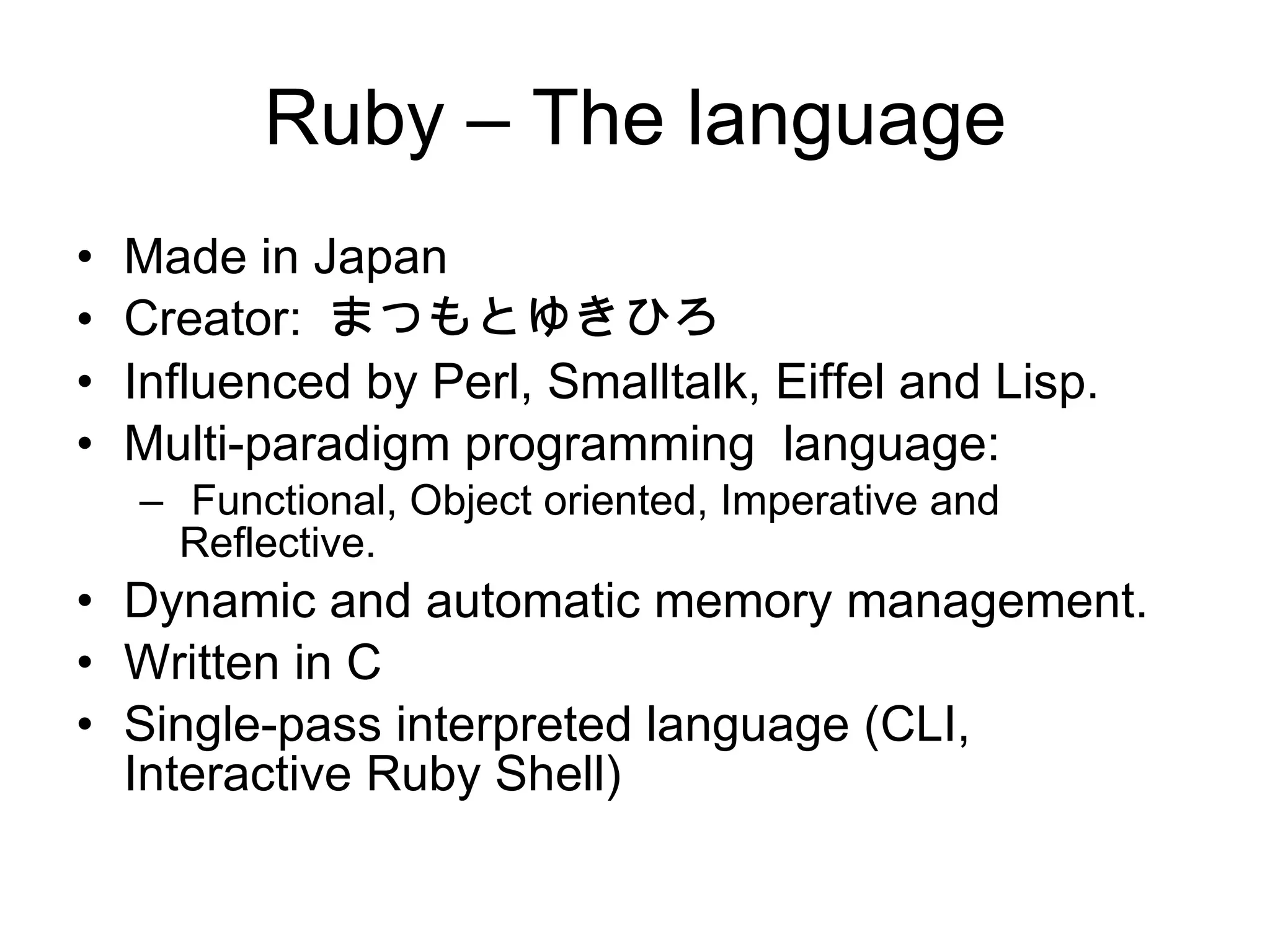 Ruby – The language

• Made in Japan
• Creator: まつもとゆきひろ
• Influenced by Perl, Smalltalk, Eiffel and Lisp.
• Multi-paradigm programming language:
– Functional, Object oriented, Imperative and Reflective.
• Dynamic and automatic memory management.
• Written in C
• Single-pass interpreted language (CLI, Interactive Ruby Shell)